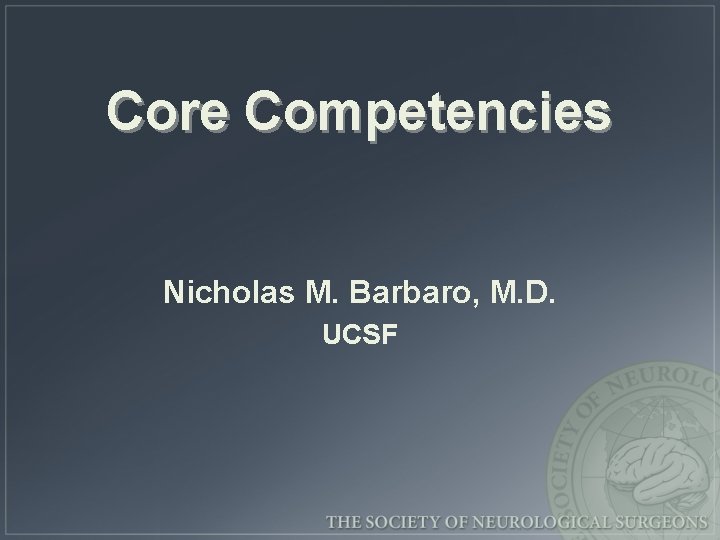 Core Competencies

Nicholas M. Barbaro, M.D.
UCSF

SOCIETY OF NEUROLO

THE SOCIETY OF NEUROLOGICAL SURGEONS